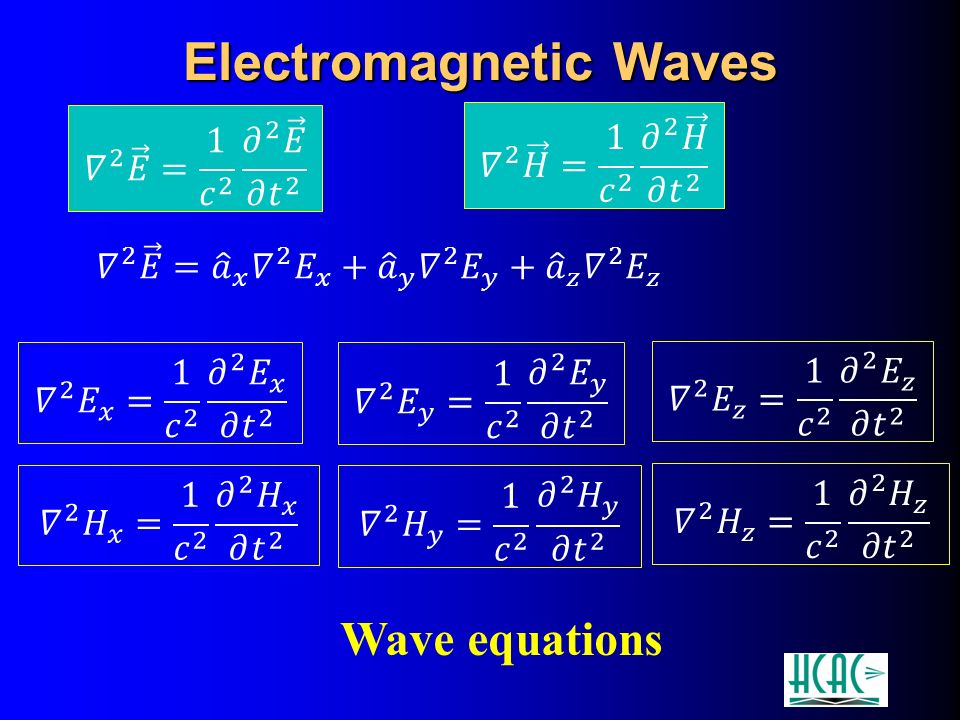 Electromagnetic Waves

$\nabla^2 \vec{E} = \frac{1}{c^2} \frac{\partial^2 \vec{E}}{\partial t^2}$

$\nabla^2 \vec{H} = \frac{1}{c^2} \frac{\partial^2 \vec{H}}{\partial t^2}$

$\nabla^2 \vec{E} = \hat{a}_x \nabla^2 E_x + \hat{a}_y \nabla^2 E_y + \hat{a}_z \nabla^2 E_z$

$\nabla^2 E_x = \frac{1}{c^2} \frac{\partial^2 E_x}{\partial t^2}$

$\nabla^2 E_y = \frac{1}{c^2} \frac{\partial^2 E_y}{\partial t^2}$

$\nabla^2 E_z = \frac{1}{c^2} \frac{\partial^2 E_z}{\partial t^2}$

$\nabla^2 H_x = \frac{1}{c^2} \frac{\partial^2 H_x}{\partial t^2}$

$\nabla^2 H_y = \frac{1}{c^2} \frac{\partial^2 H_y}{\partial t^2}$

$\nabla^2 H_z = \frac{1}{c^2} \frac{\partial^2 H_z}{\partial t^2}$

Wave equations

HCAC